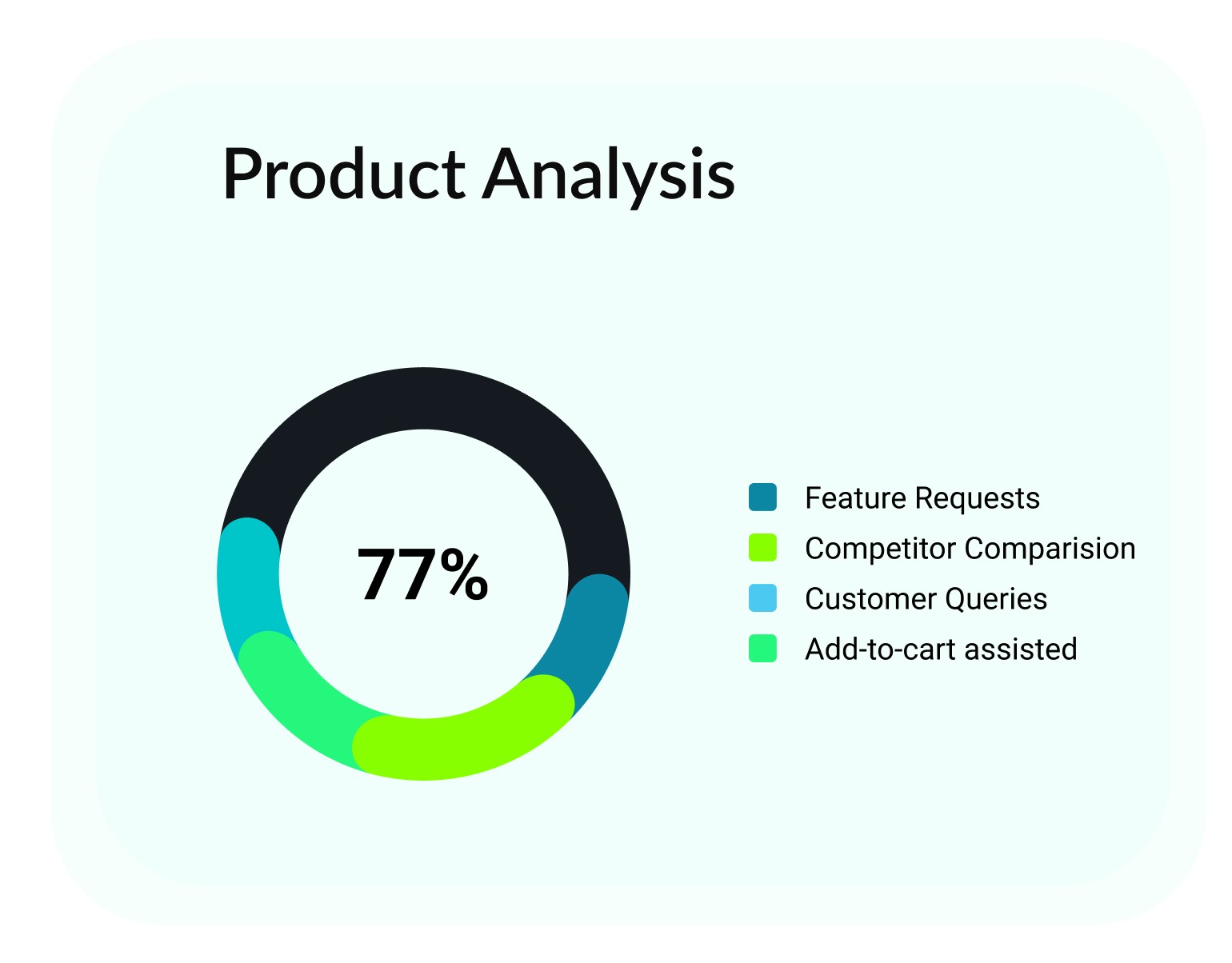 Product Analysis

77%

Feature Requests
Competitor Comparision
Customer Queries
Add-to-cart assisted